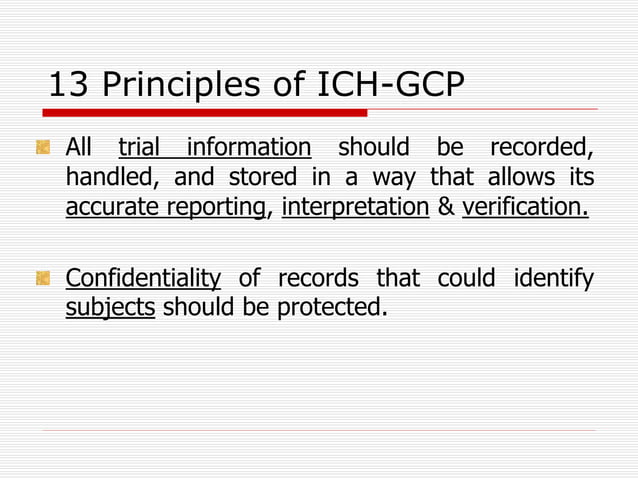 13 Principles of ICH-GCP

All trial information should be recorded, handled, and stored in a way that allows its accurate reporting, interpretation & verification.

Confidentiality of records that could identify subjects should be protected.